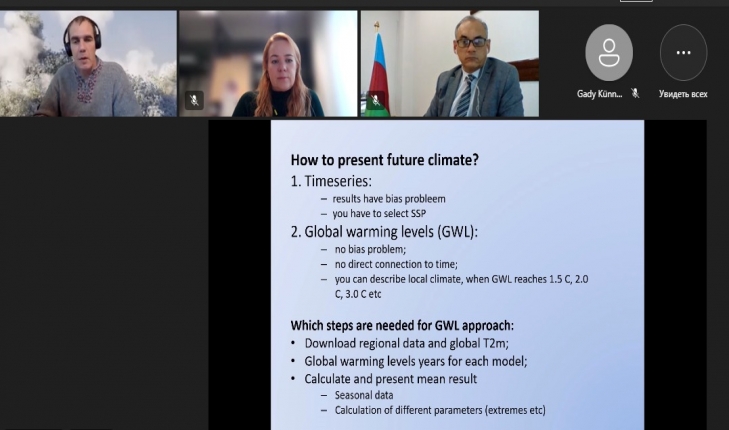 Gady Künn...

Увидеть всех

How to present future climate?

1. Timeseries:
– results have bias probleem
– you have to select SSP

2. Global warming levels (GWL):
– no bias problem;
– no direct connection to time;
– you can describe local climate, when GWL reaches 1.5 C, 2.0 C, 3.0 C etc

Which steps are needed for GWL approach:
• Download regional data and global T2m;
• Global warming levels years for each model;
• Calculate and present mean result
– Seasonal data
– Calculation of different parameters (extremes etc)